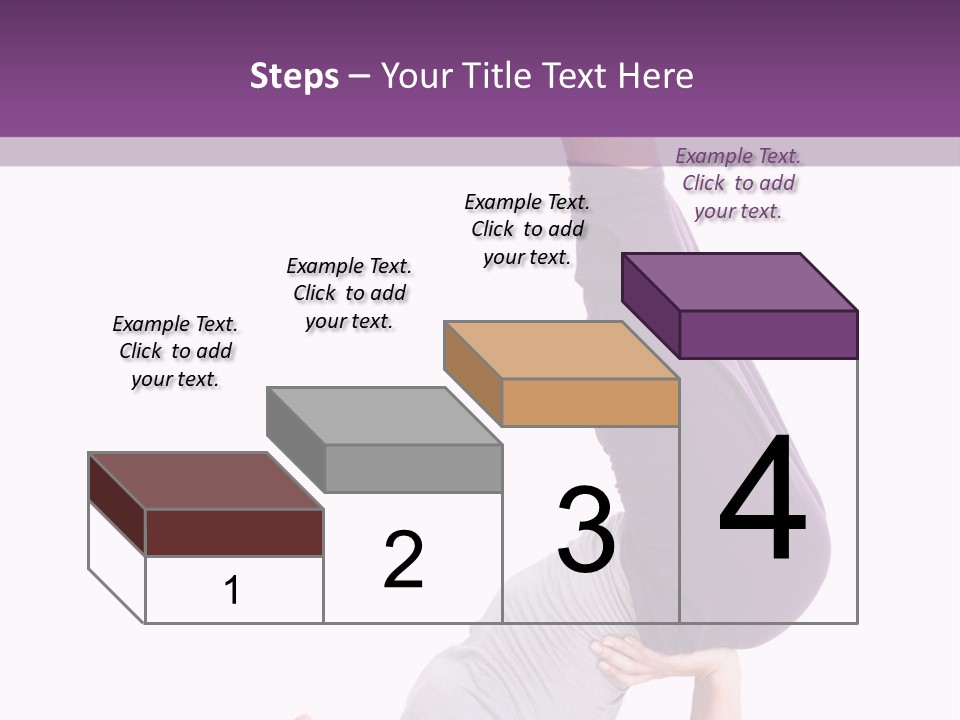 Steps – Your Title Text Here

Example Text. Click to add your text.

Example Text. Click to add your text.

Example Text. Click to add your text.

Example Text. Click to add your text.

1

2

3

4